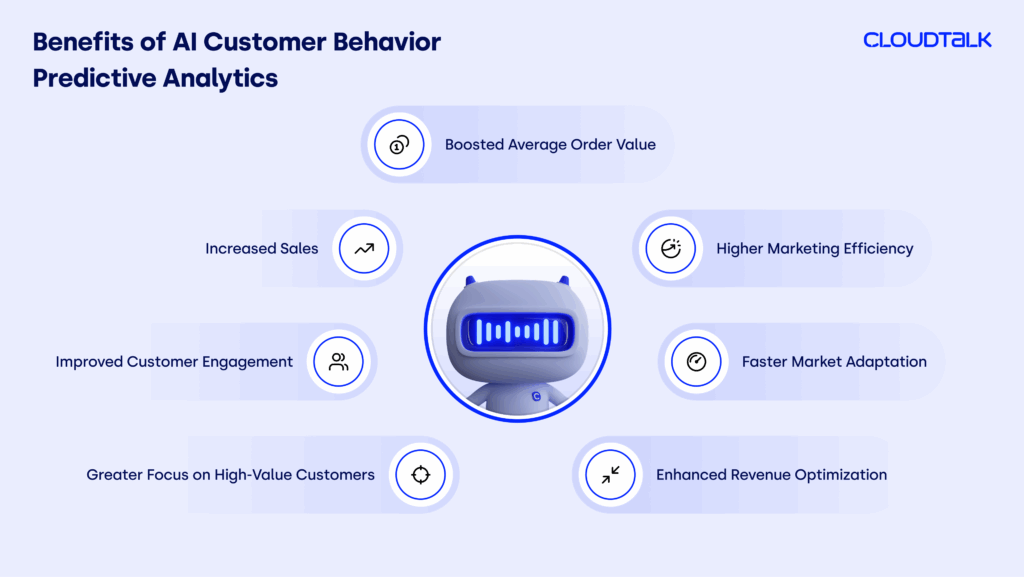 Benefits of AI Customer Behavior Predictive Analytics

CLOUDTALK

Boosted Average Order Value

Increased Sales

Higher Marketing Efficiency

Improved Customer Engagement

Faster Market Adaptation

Greater Focus on High-Value Customers

Enhanced Revenue Optimization